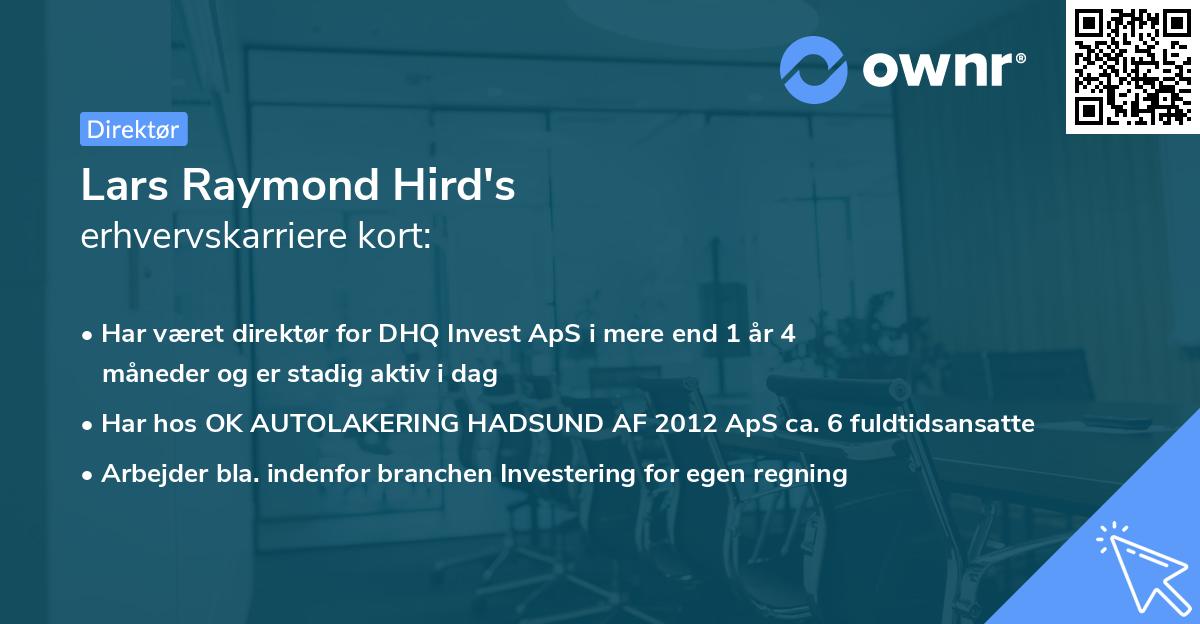 ownr®

Direktør

Lars Raymond Hird's
erhvervskarriere kort:

• Har været direktør for DHQ Invest ApS i mere end 1 år 4 måneder og er stadig aktiv i dag
• Har hos OK AUTOLAKERING HADSUND AF 2012 ApS ca. 6 fuldtidsansatte
• Arbejder bla. indenfor branchen Investering for egen regning